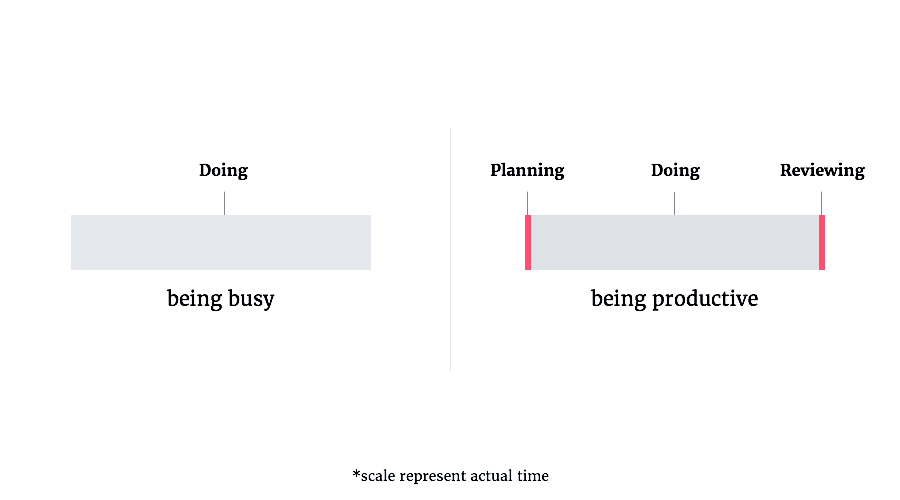 Doing

being busy

Planning

Doing

Reviewing

being productive

*scale represent actual time